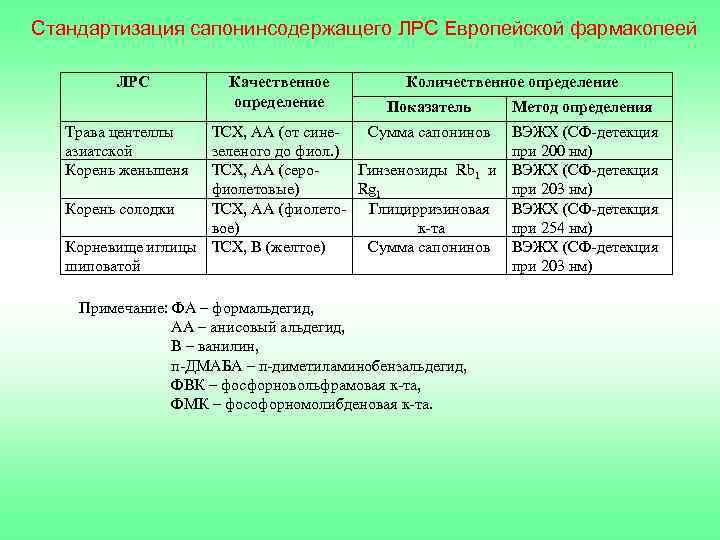 Стандартизация сапонинсодержащего ЛРС Европейской фармакопеей

| ЛРС | Качественное определение | Количественное определение | |
|---|---|---|---|
| | | Показатель | Метод определения |
| Трава центеллы азиатской | ТСХ, АА (от сине-зеленого до фиол.) | Сумма сапонинов | ВЭЖХ (СФ-детекция при 200 нм) |
| Корень женьшеня | ТСХ, АА (серо-фиолетовые) | Гинзенозиды $Rb_1$ и $Rg_1$ | ВЭЖХ (СФ-детекция при 203 нм) |
| Корень солодки | ТСХ, АА (фиолетовое) | Глицирризиновая к-та | ВЭЖХ (СФ-детекция при 254 нм) |
| Корневище иглицы шиповатой | ТСХ, В (желтое) | Сумма сапонинов | ВЭЖХ (СФ-детекция при 203 нм) |

Примечание: ФА – формальдегид,
АА – анисовый альдегид,
В – ванилин,
п-ДМАБА – п-диметиламинобензальдегид,
ФВК – фосфорновольфрамовая к-та,
ФМК – фософорномолибденовая к-та.